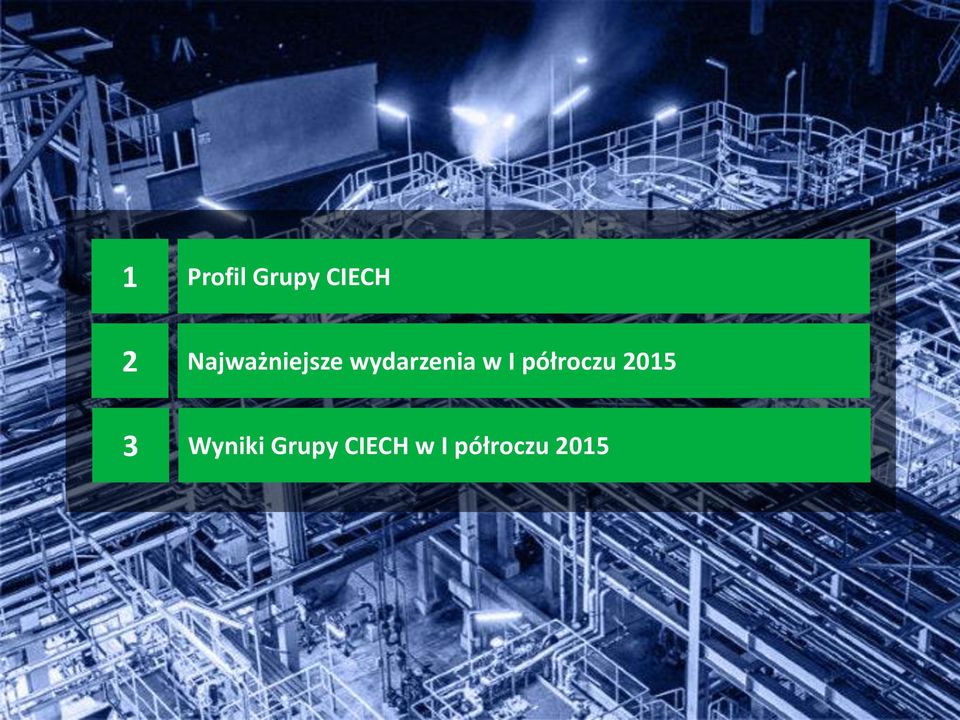 1 Profil Grupy CIECH

2 Najważniejsze wydarzenia w I półroczu 2015

3 Wyniki Grupy CIECH w I półroczu 2015